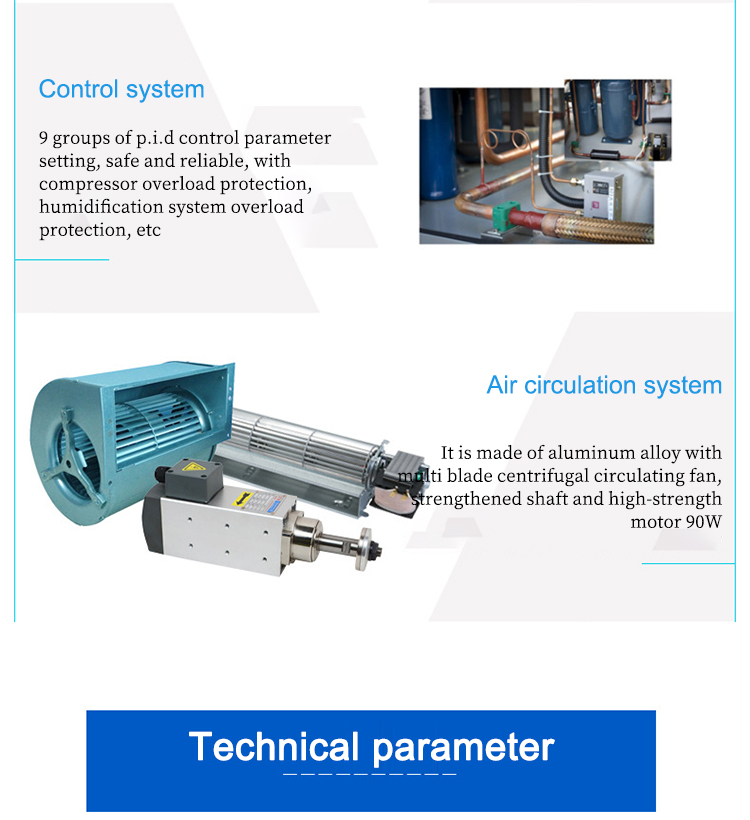 Control system

9 groups of p.i.d control parameter setting, safe and reliable, with compressor overload protection, humidification system overload protection, etc

Air circulation system

It is made of aluminum alloy with multi blade centrifugal circulating fan, strengthened shaft and high-strength motor 90W

Technical parameter